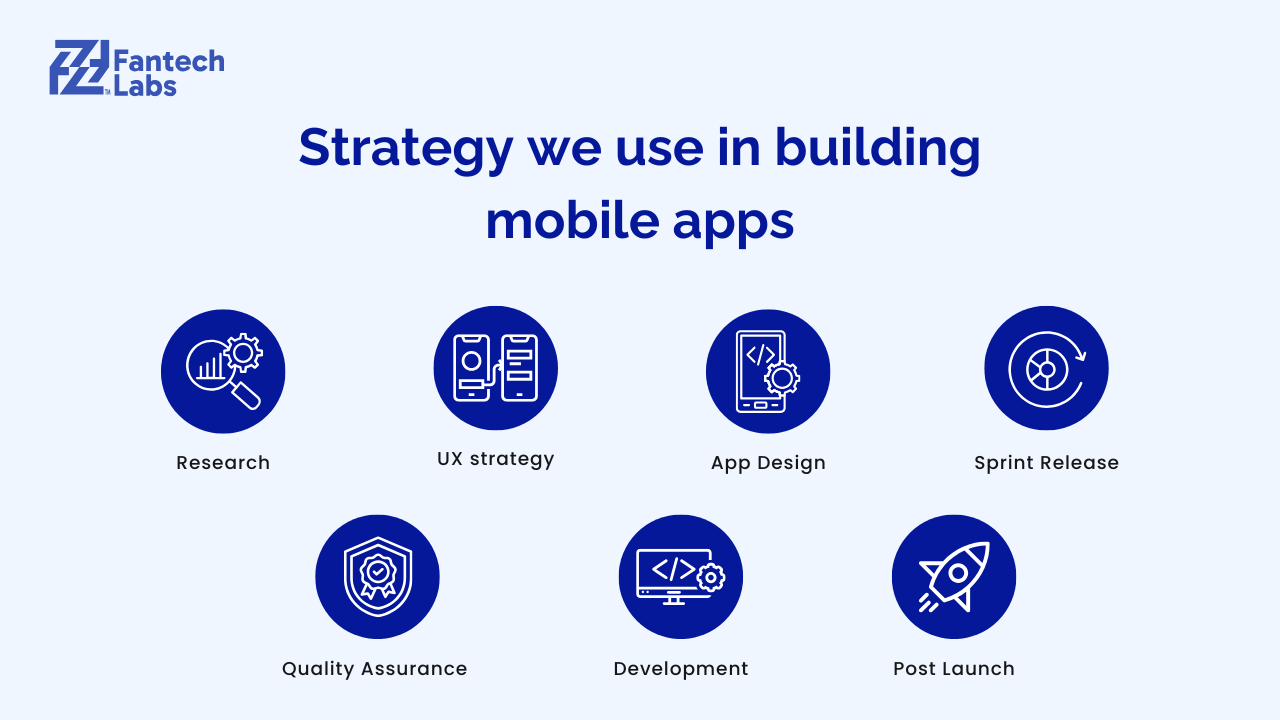 Fantech Labs

Strategy we use in building mobile apps

Research

UX strategy

App Design

Sprint Release

Quality Assurance

Development

Post Launch